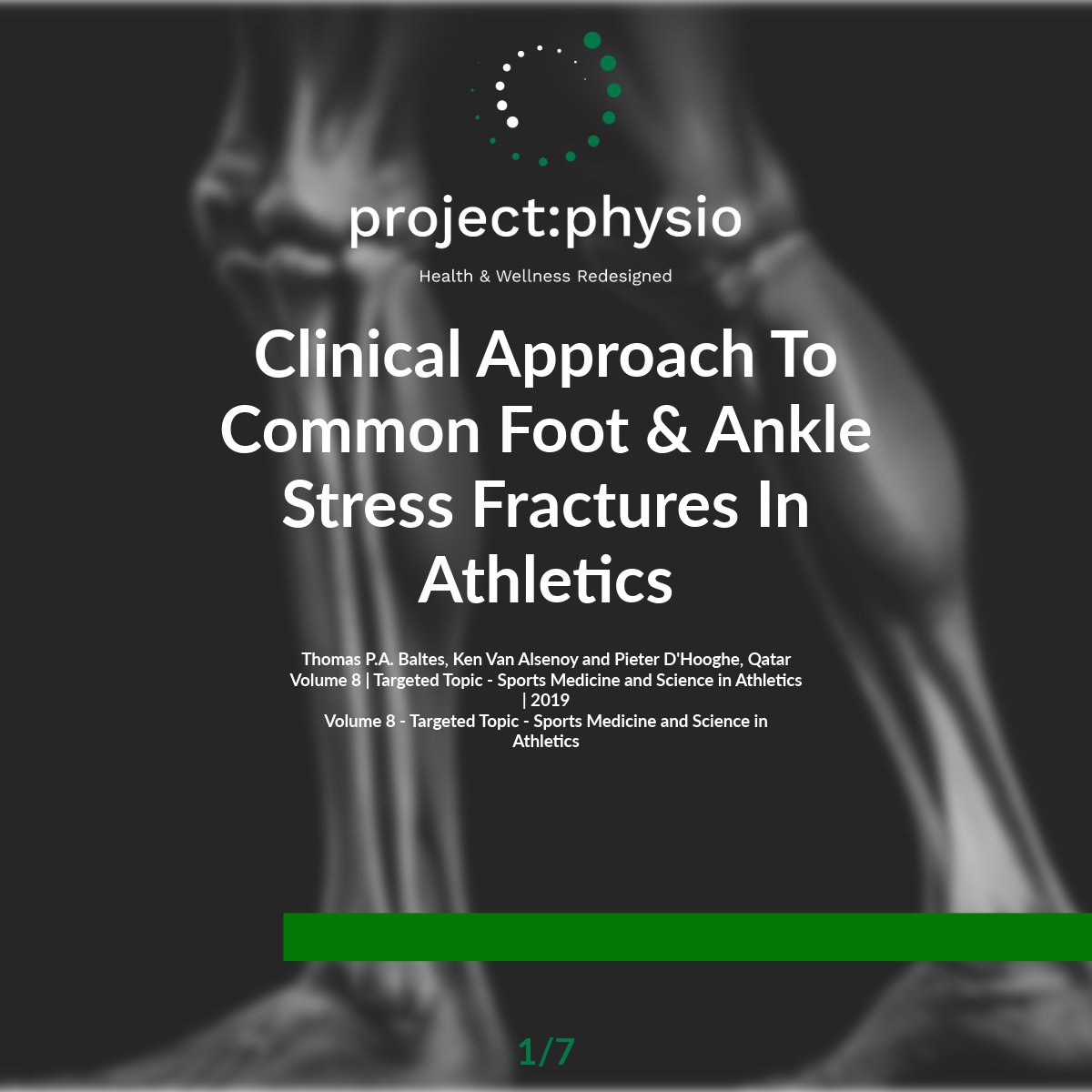 project:physio

Health & Wellness Redesigned

Clinical Approach To Common Foot & Ankle Stress Fractures In Athletics

Thomas P.A. Baltes, Ken Van Alsenoy and Pieter D'Hooghe, Qatar
Volume 8 | Targeted Topic - Sports Medicine and Science in Athletics | 2019
Volume 8 - Targeted Topic - Sports Medicine and Science in Athletics

1/7